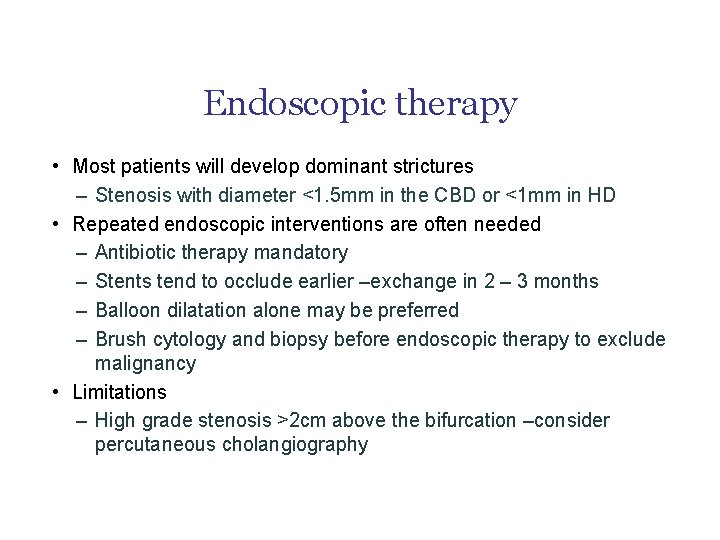 Endoscopic therapy

• Most patients will develop dominant strictures
– Stenosis with diameter <1.5mm in the CBD or <1mm in HD
• Repeated endoscopic interventions are often needed
– Antibiotic therapy mandatory
– Stents tend to occlude earlier –exchange in 2 – 3 months
– Balloon dilatation alone may be preferred
– Brush cytology and biopsy before endoscopic therapy to exclude malignancy
• Limitations
– High grade stenosis >2cm above the bifurcation –consider percutaneous cholangiography